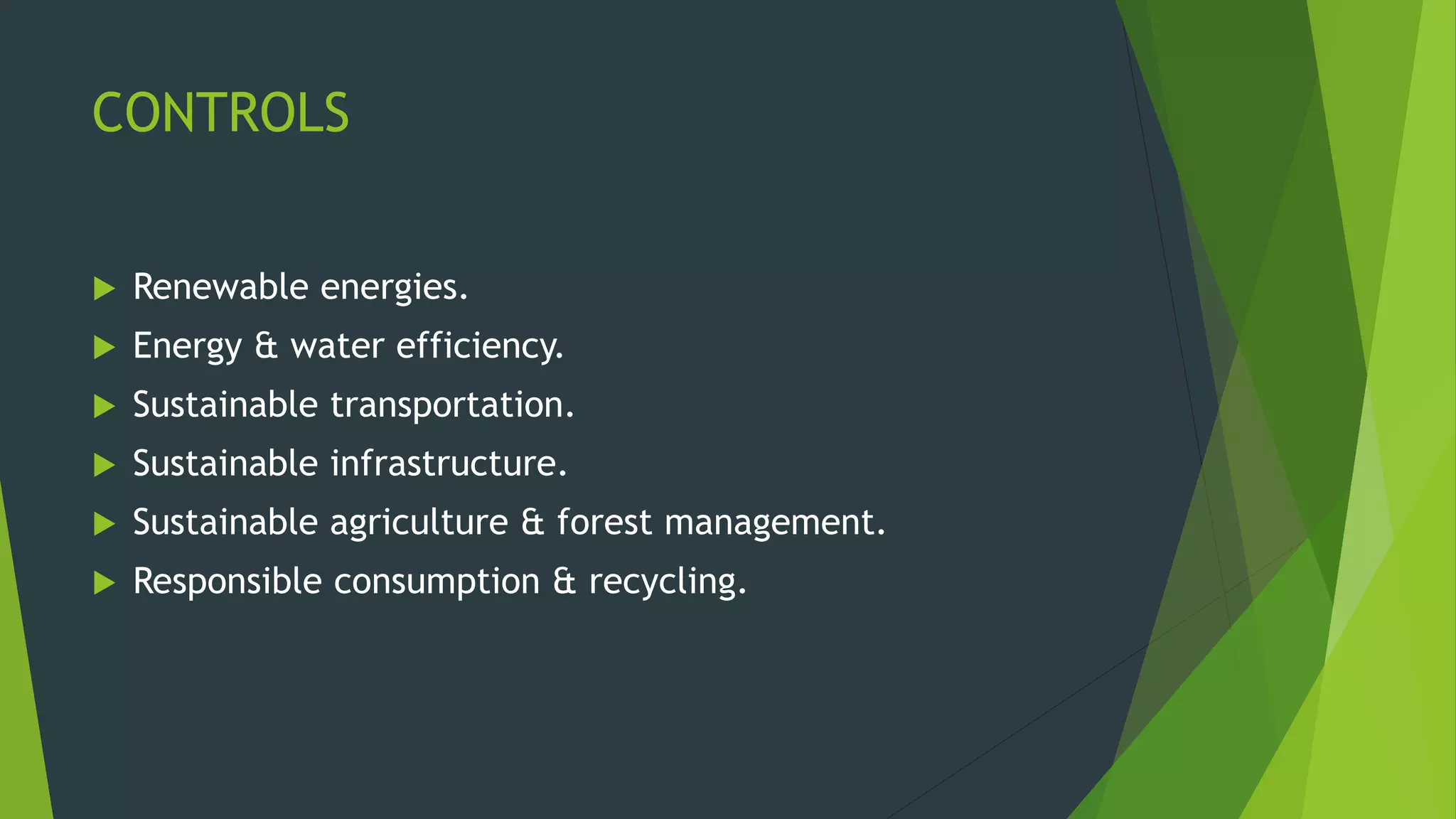 CONTROLS

Renewable energies.
Energy & water efficiency.
Sustainable transportation.
Sustainable infrastructure.
Sustainable agriculture & forest management.
Responsible consumption & recycling.